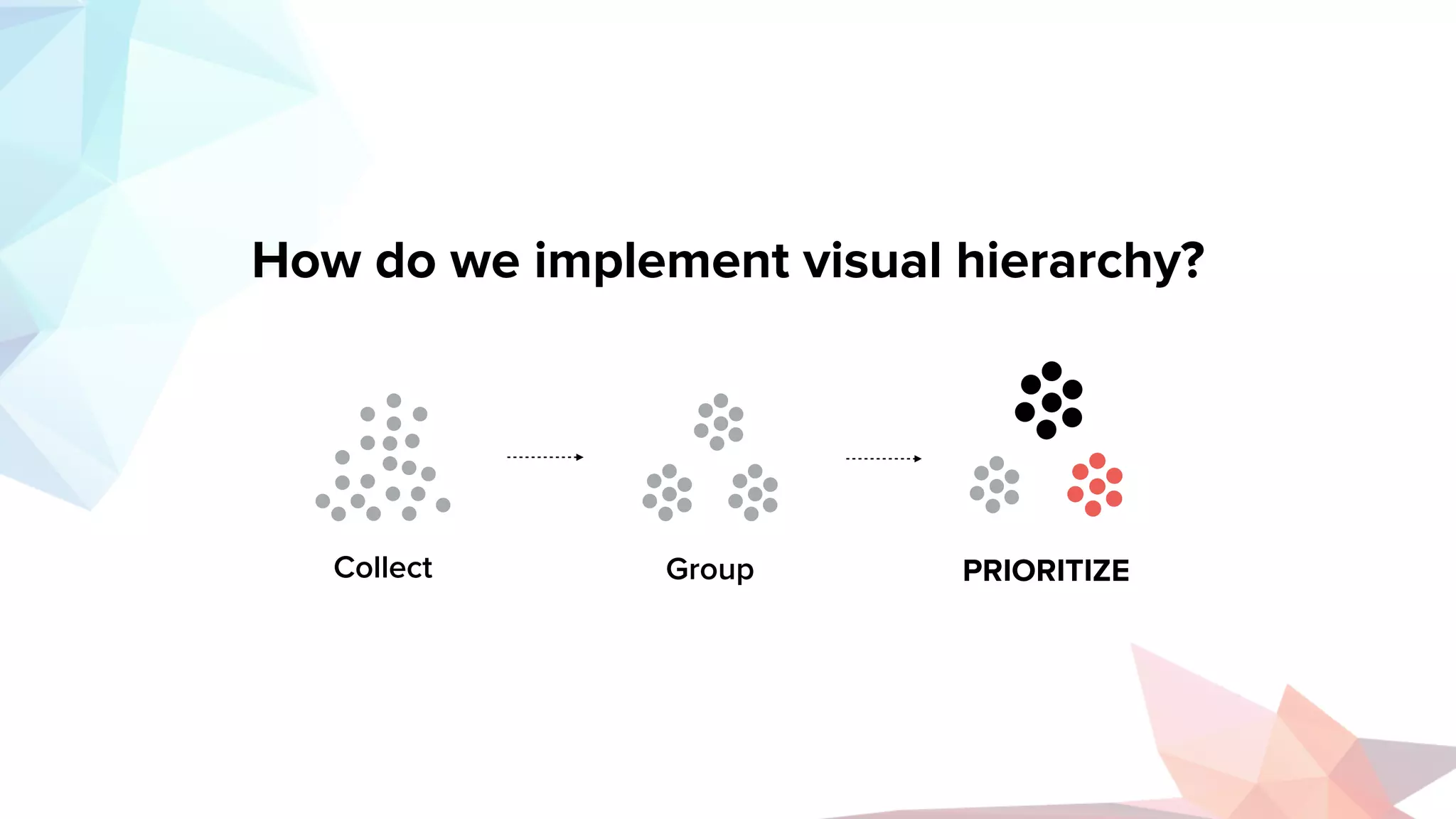 How do we implement visual hierarchy?

Collect

Group

PRIORITIZE